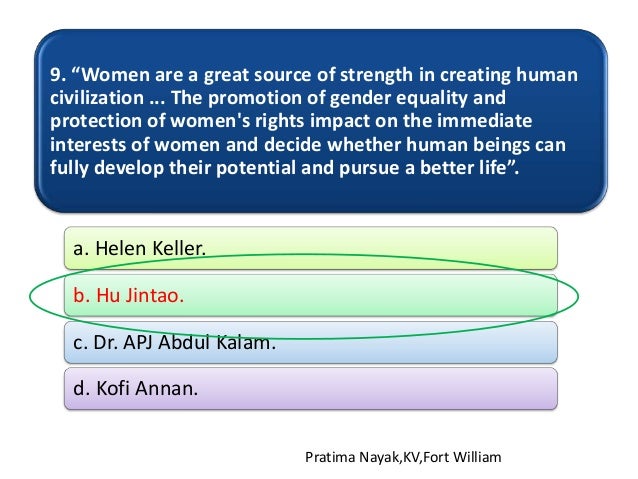 9. “Women are a great source of strength in creating human civilization ... The promotion of gender equality and protection of women's rights impact on the immediate interests of women and decide whether human beings can fully develop their potential and pursue a better life”.

a. Helen Keller.

b. Hu Jintao.

c. Dr. APJ Abdul Kalam.

d. Kofi Annan.

Pratima Nayak,KV,Fort William